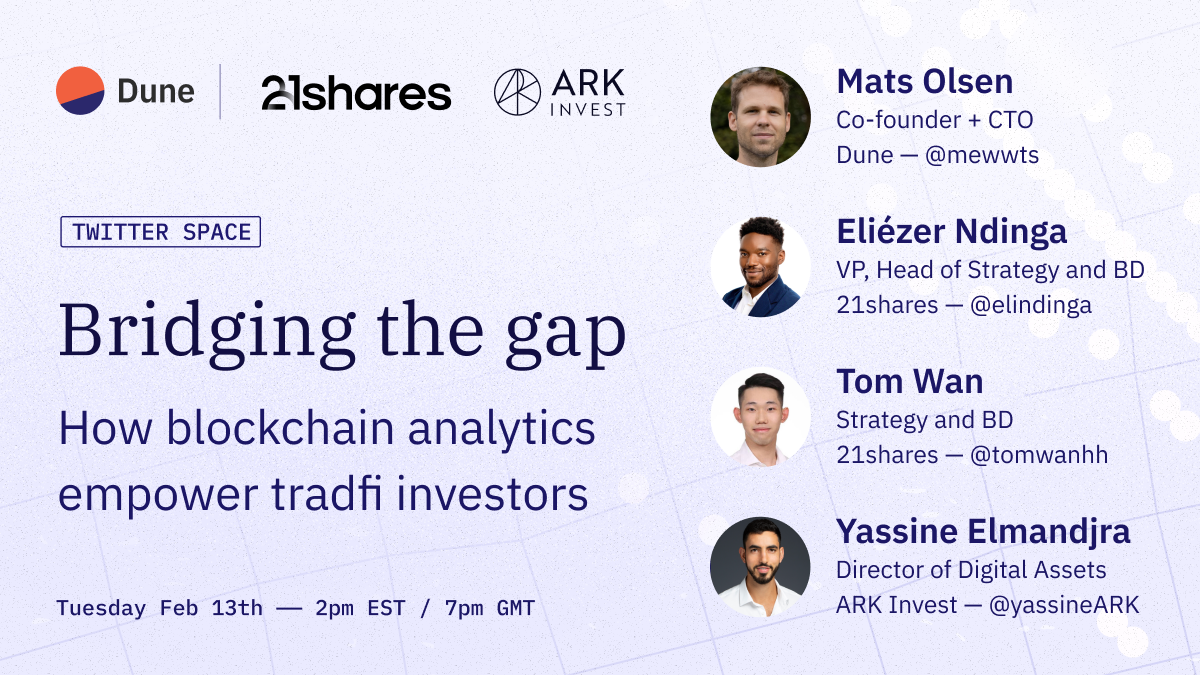 Dune

21shares

ARK INVEST

TWITTER SPACE

Bridging the gap

How blockchain analytics empower tradfi investors

Tuesday Feb 13th — 2pm EST / 7pm GMT

Mats Olsen
Co-founder + CTO
Dune — @mewwts

Eliézer Ndinga
VP, Head of Strategy and BD
21shares — @elindinga

Tom Wan
Strategy and BD
21shares — @tomwanhh

Yassine Elmandjra
Director of Digital Assets
ARK Invest — @yassineARK